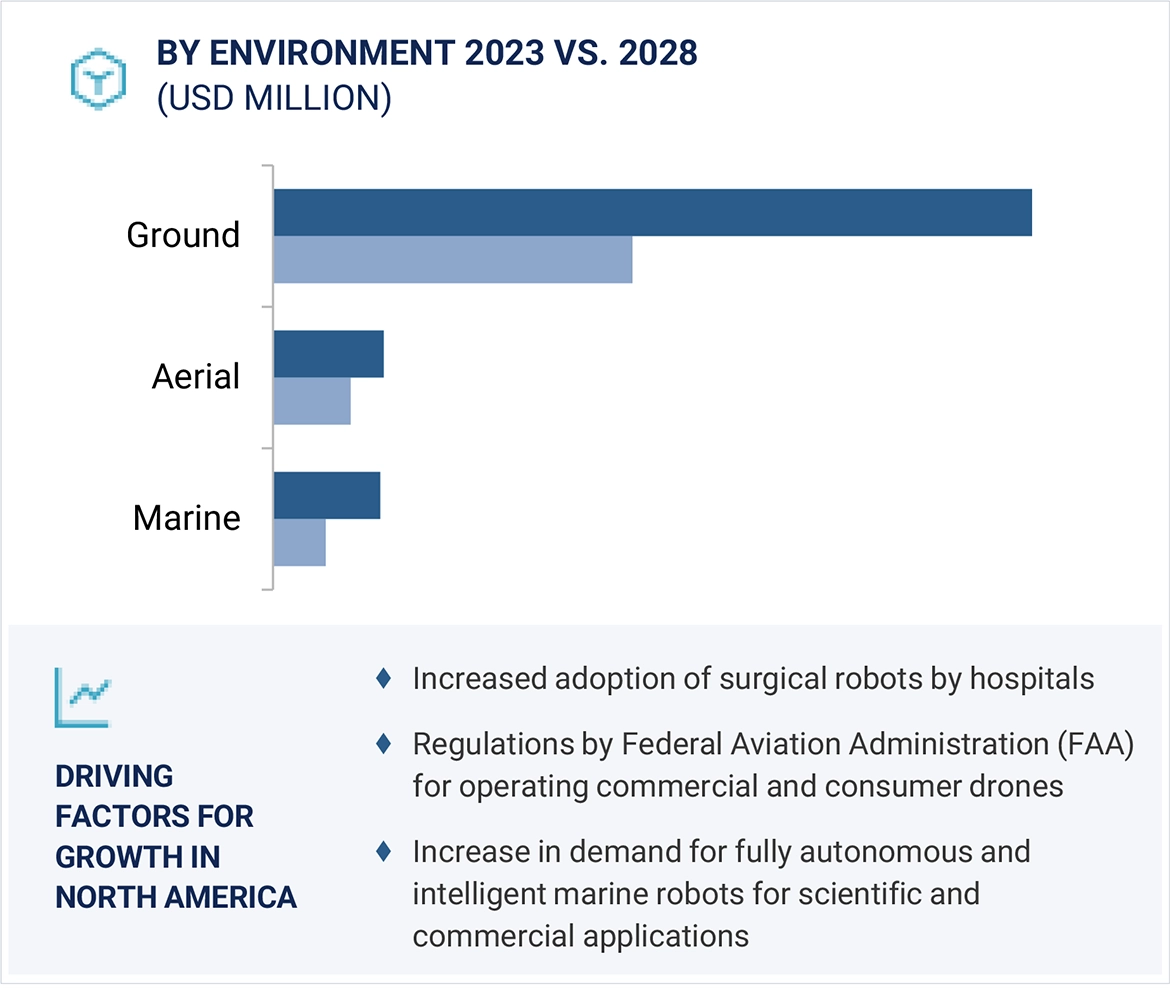 BY ENVIRONMENT 2023 VS. 2028
(USD MILLION)

Ground

Aerial

Marine

DRIVING FACTORS FOR GROWTH IN NORTH AMERICA

♦ Increased adoption of surgical robots by hospitals

♦ Regulations by Federal Aviation Administration (FAA) for operating commercial and consumer drones

♦ Increase in demand for fully autonomous and intelligent marine robots for scientific and commercial applications